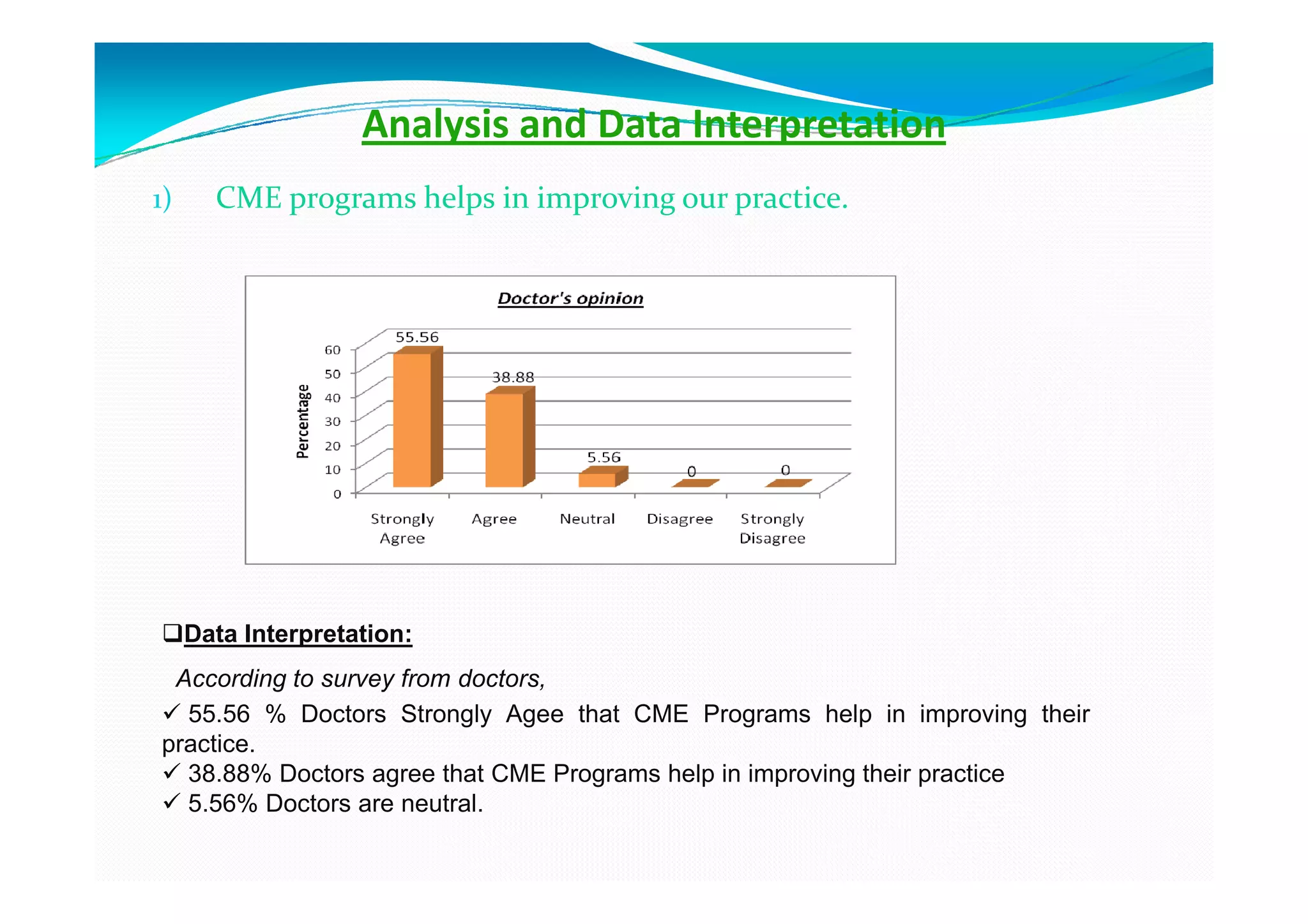 Analysis and Data Interpretation

1) CME programs helps in improving our practice.

Doctor's opinion

Percentage

60
50
40
30
20
10
0

55.56
38.88
5.56
0
0

Strongly Agree
Agree
Neutral
Disagree
Strongly Disagree

❑Data Interpretation:

According to survey from doctors,

✓ 55.56 % Doctors Strongly Agee that CME Programs help in improving their practice.
✓ 38.88% Doctors agree that CME Programs help in improving their practice
✓ 5.56% Doctors are neutral.